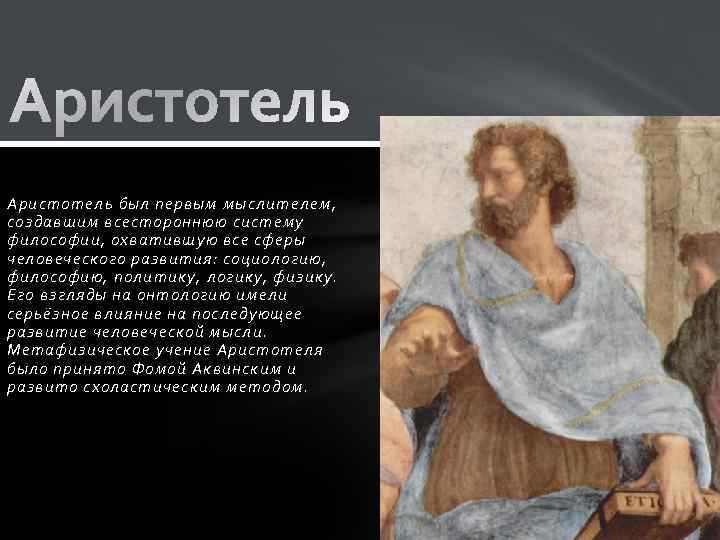 Аристотель

Аристотель был первым мыслителем, создавшим всестороннюю систему философии, охватившую все сферы человеческого развития: социологию, философию, политику, логику, физику. Его взгляды на онтологию имели серьёзное влияние на последующее развитие человеческой мысли. Метафизическое учение Аристотеля было принято Фомой Аквинским и развито схоластическим методом.

ETIC